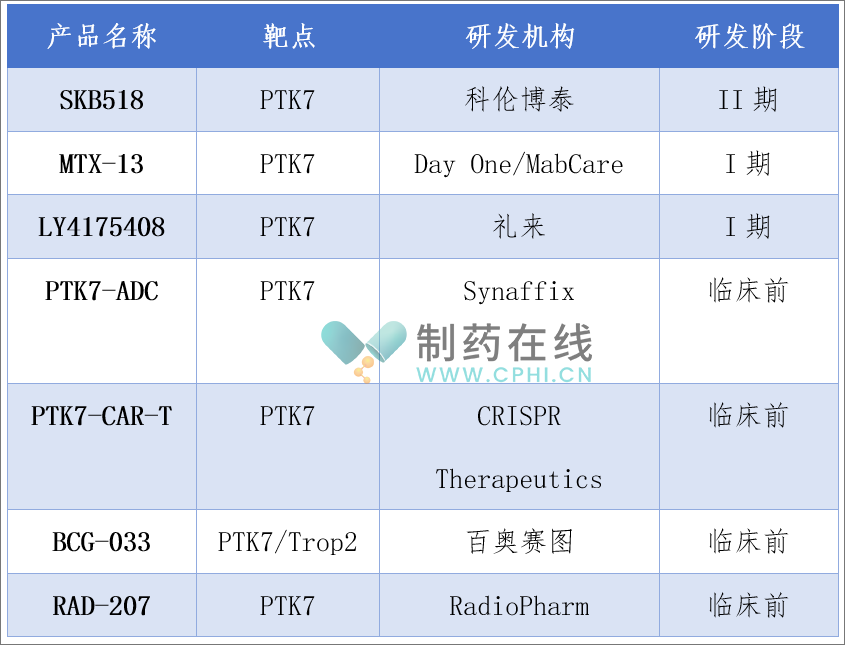 | 产品名称 | 靶点 | 研发机构 | 研发阶段 |
|---|---|---|---|
| SKB518 | PTK7 | 科伦博泰 | II 期 |
| MTX-13 | PTK7 | Day One/MabCare | I 期 |
| LY4175408 | PTK7 | 礼来 | I 期 |
| PTK7-ADC | PTK7 | Synaffix | 临床前 |
| PTK7-CAR-T | PTK7 | CRISPR Therapeutics | 临床前 |
| BCG-033 | PTK7/Trop2 | 百奥赛图 | 临床前 |
| RAD-207 | PTK7 | RadioPharm | 临床前 |

制药在线
WWW.CPHI.CN